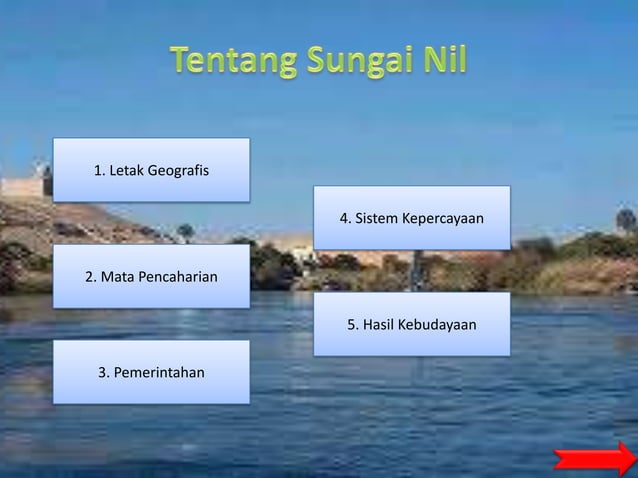 Tentang Sungai Nil

1. Letak Geografis

2. Mata Pencaharian

3. Pemerintahan

4. Sistem Kepercayaan

5. Hasil Kebudayaan